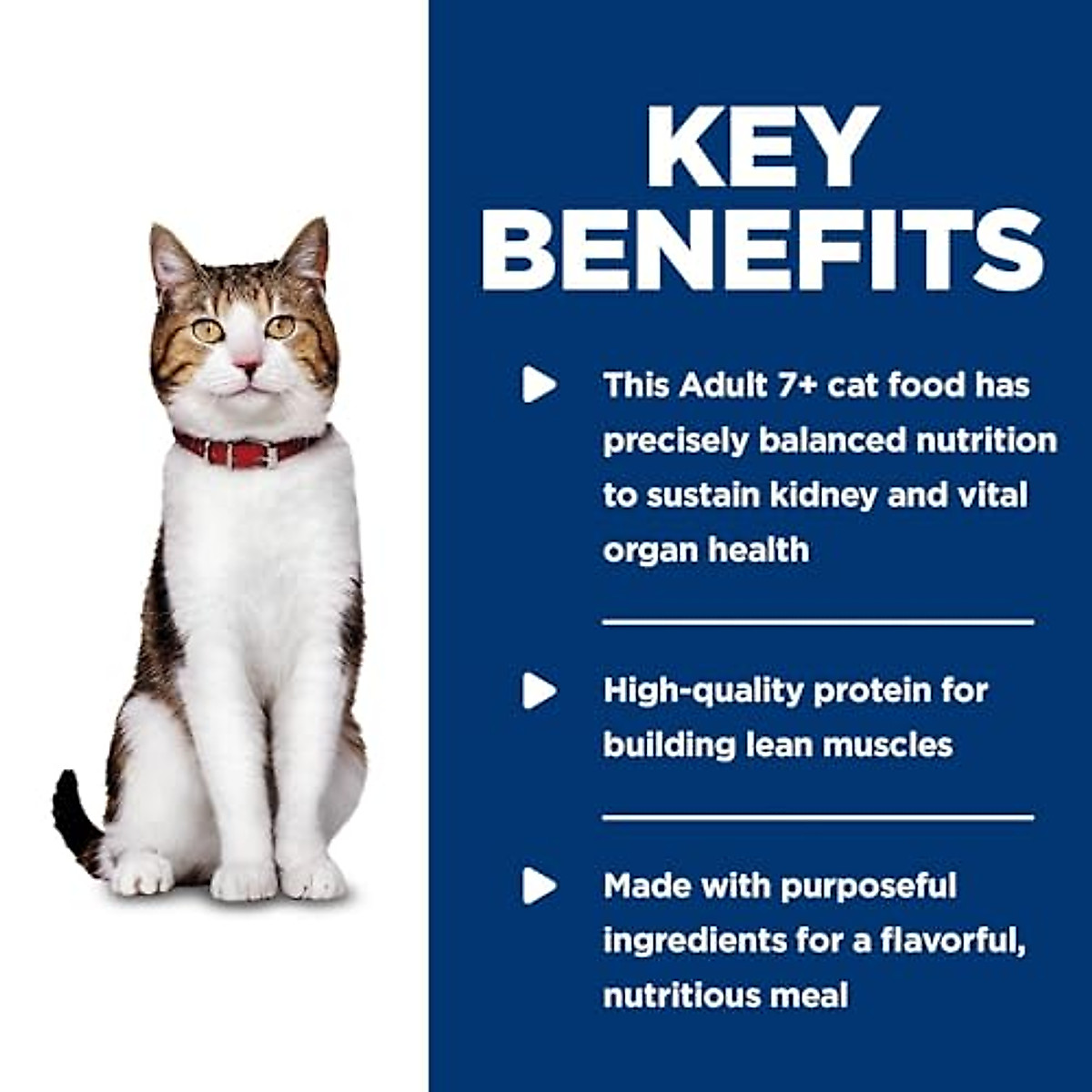 KEY BENEFITS

This Adult 7+ cat food has precisely balanced nutrition to sustain kidney and vital organ health

High-quality protein for building lean muscles

Made with purposeful ingredients for a flavorful, nutritious meal